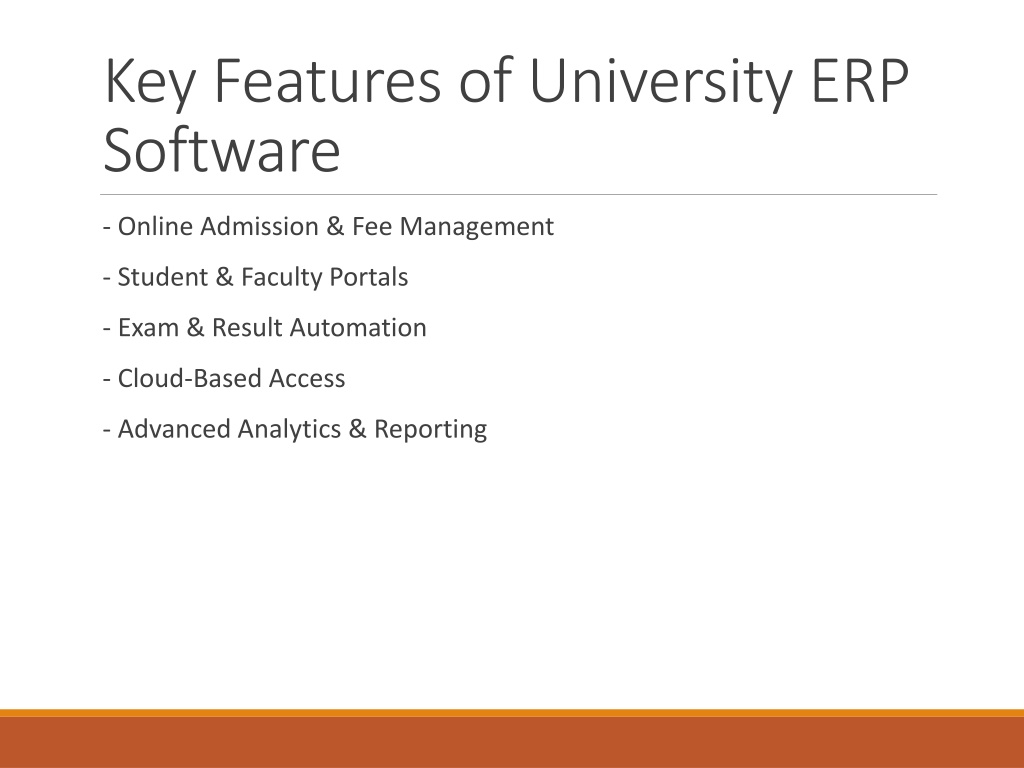 Key Features of University ERP Software

- Online Admission & Fee Management

- Student & Faculty Portals

- Exam & Result Automation

- Cloud-Based Access

- Advanced Analytics & Reporting